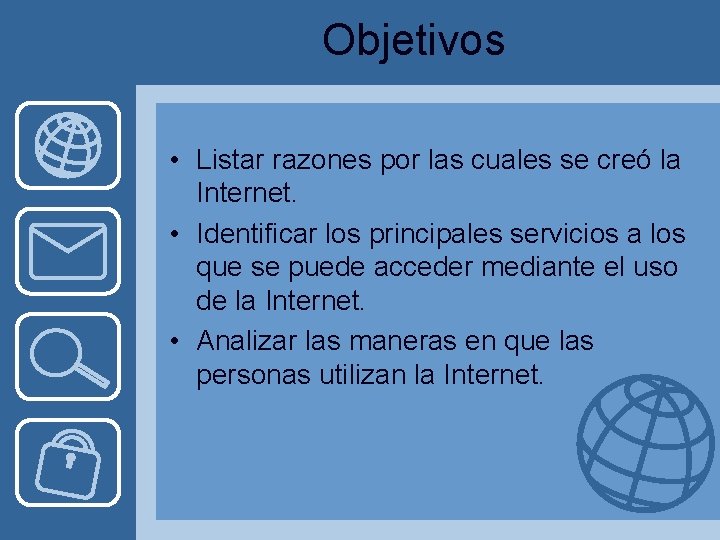 Objetivos

• Listar razones por las cuales se creó la Internet.
• Identificar los principales servicios a los que se puede acceder mediante el uso de la Internet.
• Analizar las maneras en que las personas utilizan la Internet.